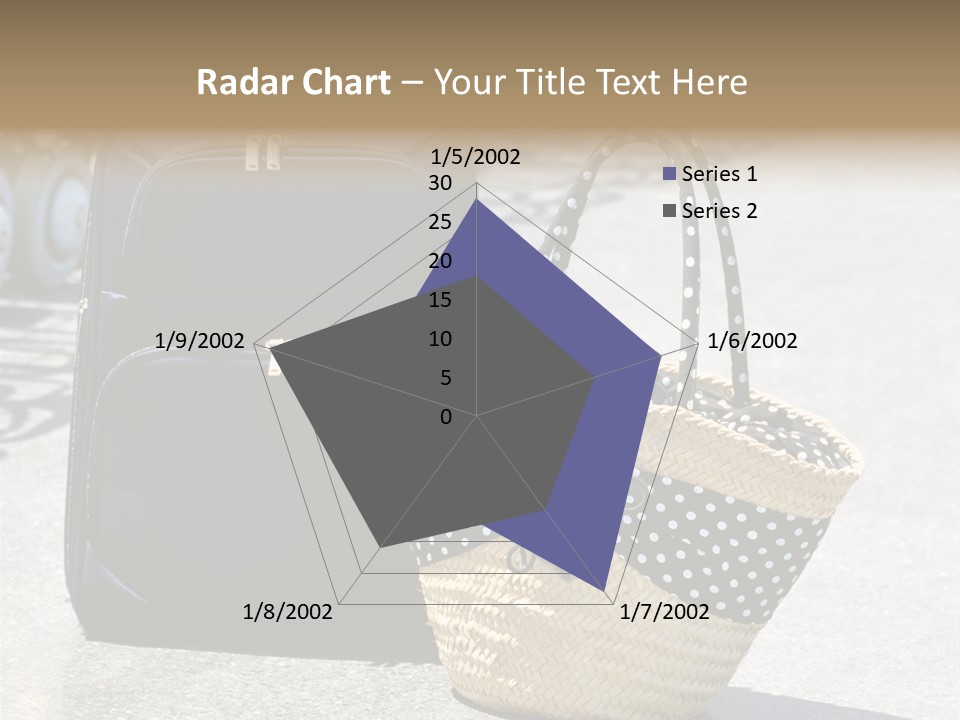 Radar Chart – Your Title Text Here

1/5/2002
30
25
20
15
10
5
0
1/6/2002
1/7/2002
1/8/2002
1/9/2002

Series 1
Series 2